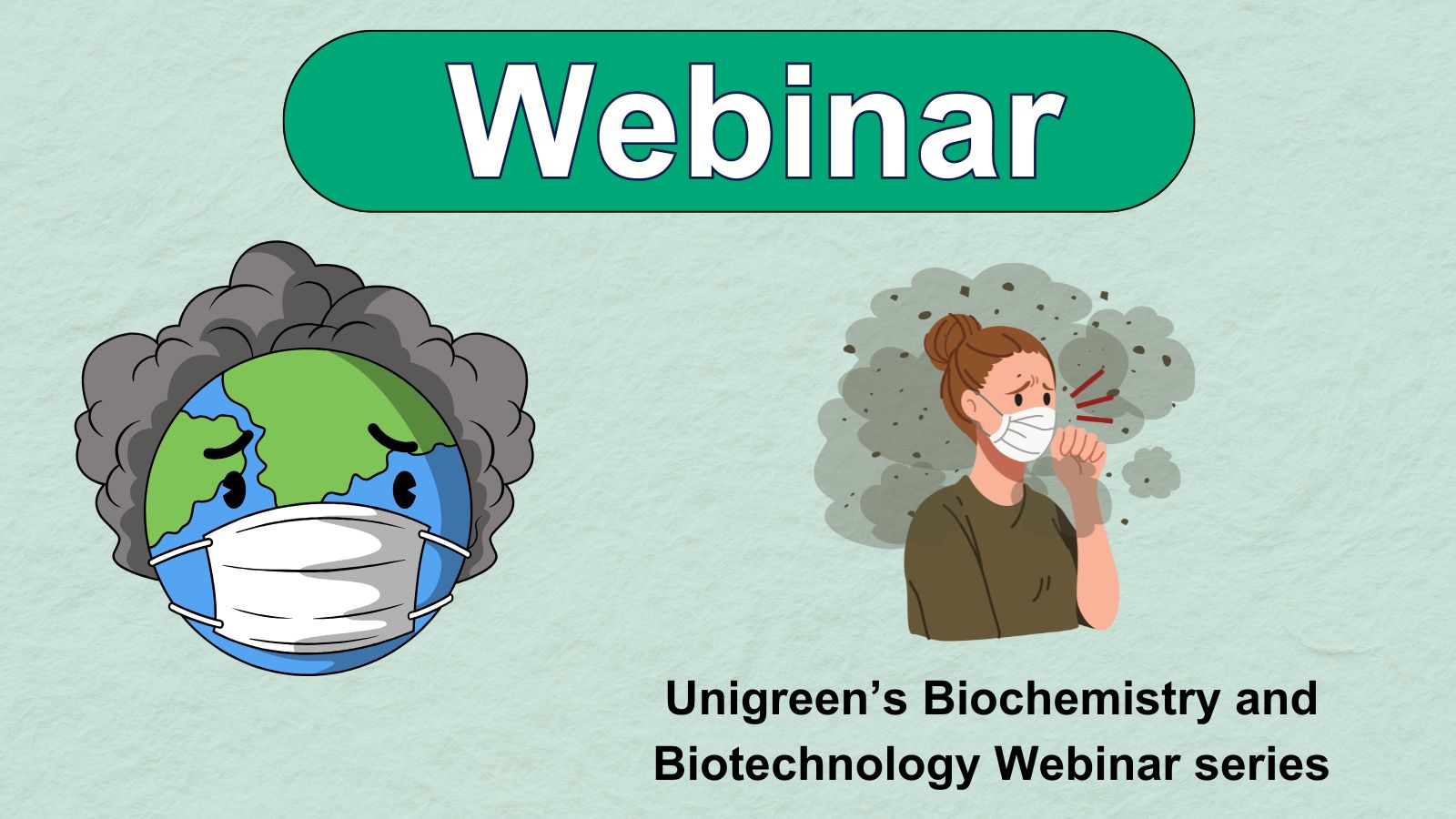 Webinar

Unigreen’s Biochemistry and Biotechnology Webinar series